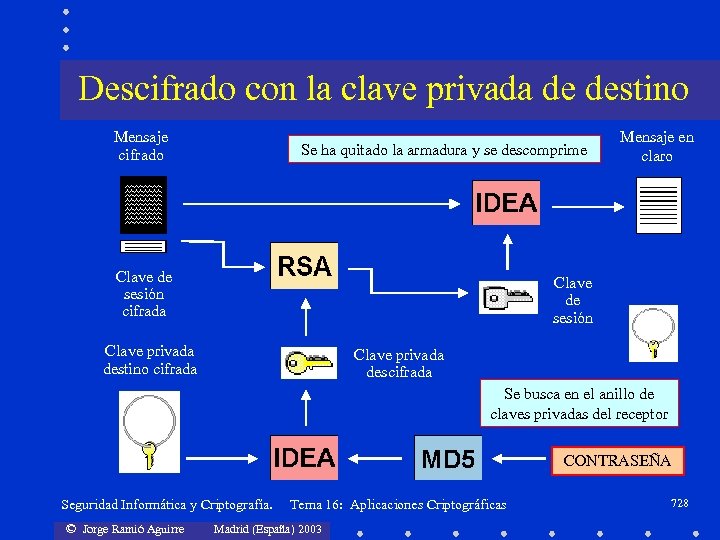 Descifrado con la clave privada de destino

Mensaje cifrado

Se ha quitado la armadura y se descomprime

Mensaje en claro

IDEA

RSA

Clave de sesión cifrada

Clave de sesión

Clave privada destino cifrada

Clave privada descifrada

Se busca en el anillo de claves privadas del receptor

IDEA

MD5

CONTRASEÑA

Seguridad Informática y Criptografía. Tema 16: Aplicaciones Criptográficas

728

© Jorge Ramió Aguirre Madrid (España) 2003